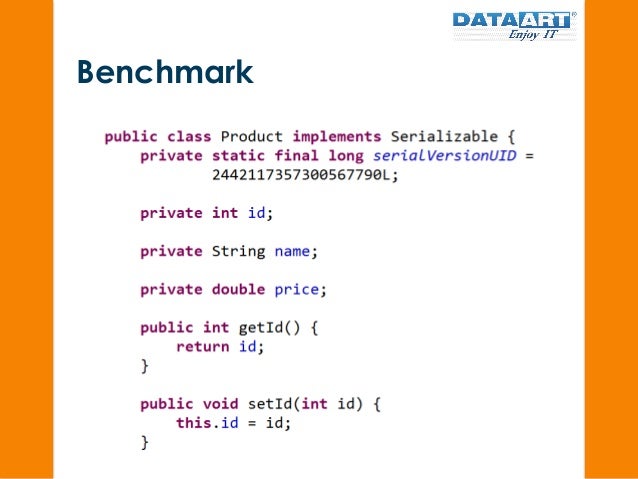 DATAART®
Enjoy IT

Benchmark

public class Product implements Serializable {
    private static final long serialVersionUID =
            2442117357300567790L;

    private int id;

    private String name;

    private double price;

    public int getId() {
        return id;
    }

    public void setId(int id) {
        this.id = id;
    }